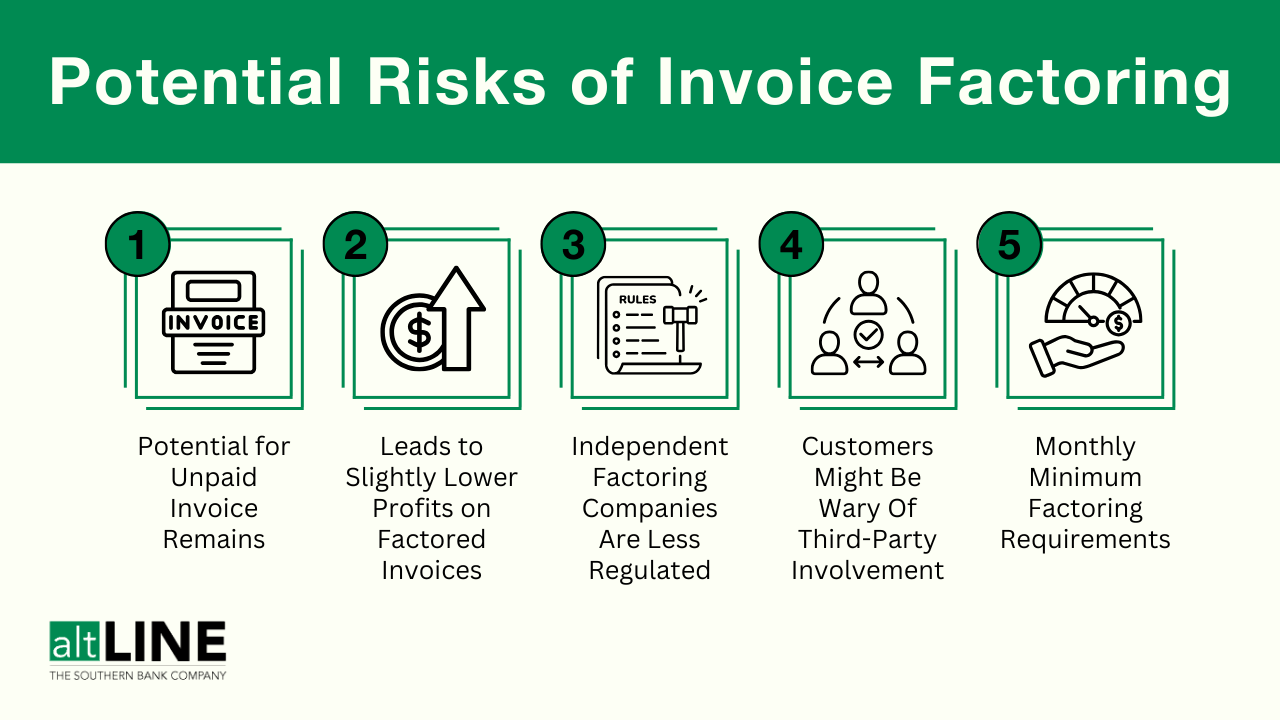 Potential Risks of Invoice Factoring

1
INVOICE
Potential for Unpaid Invoice Remains

2
$
Leads to Slightly Lower Profits on Factored Invoices

3
RULES
Independent Factoring Companies Are Less Regulated

4
Customers Might Be Wary Of Third-Party Involvement

5
$
Monthly Minimum Factoring Requirements

altLINE
THE SOUTHERN BANK COMPANY